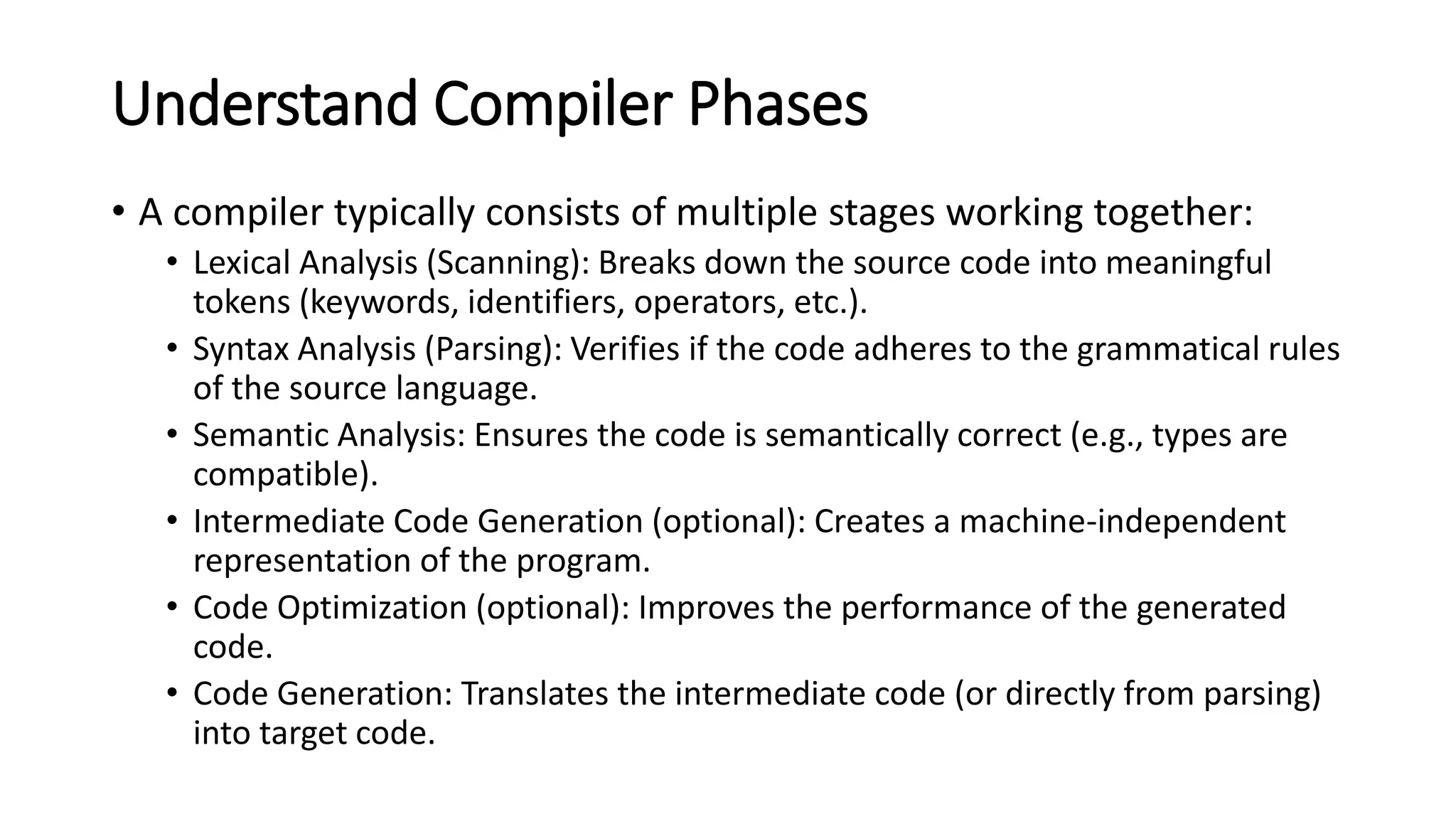 Understand Compiler Phases

• A compiler typically consists of multiple stages working together:
  • Lexical Analysis (Scanning): Breaks down the source code into meaningful tokens (keywords, identifiers, operators, etc.).
  • Syntax Analysis (Parsing): Verifies if the code adheres to the grammatical rules of the source language.
  • Semantic Analysis: Ensures the code is semantically correct (e.g., types are compatible).
  • Intermediate Code Generation (optional): Creates a machine-independent representation of the program.
  • Code Optimization (optional): Improves the performance of the generated code.
  • Code Generation: Translates the intermediate code (or directly from parsing) into target code.